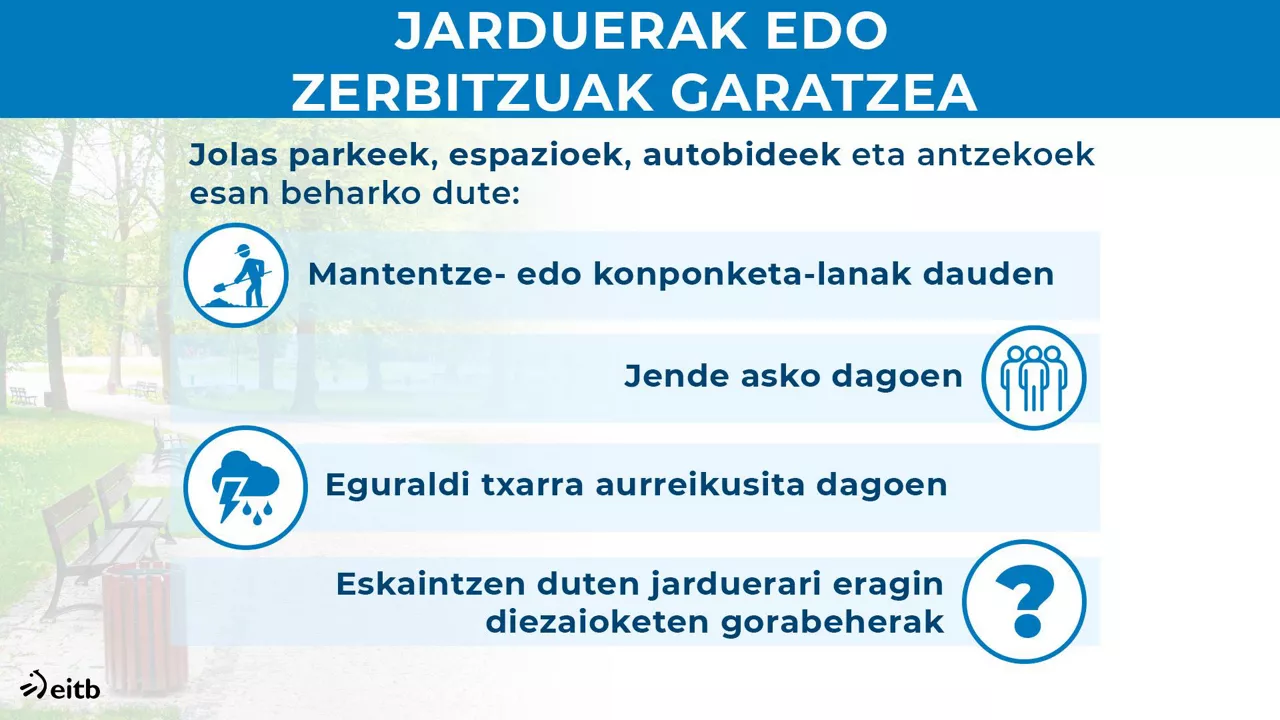 JARDUERAK EDO ZERBITZUAK GARATZEA

Jolas parkeek, espazioek, autobideek eta antzekoek esan beharko dute:

Mantentze- edo konponketa-lanak dauden

Jende asko dagoen

Eguraldi txarra aurreikusita dagoen

Eskaintzen duten jarduerari eragin diezaioketen gorabeherak

?

eitb